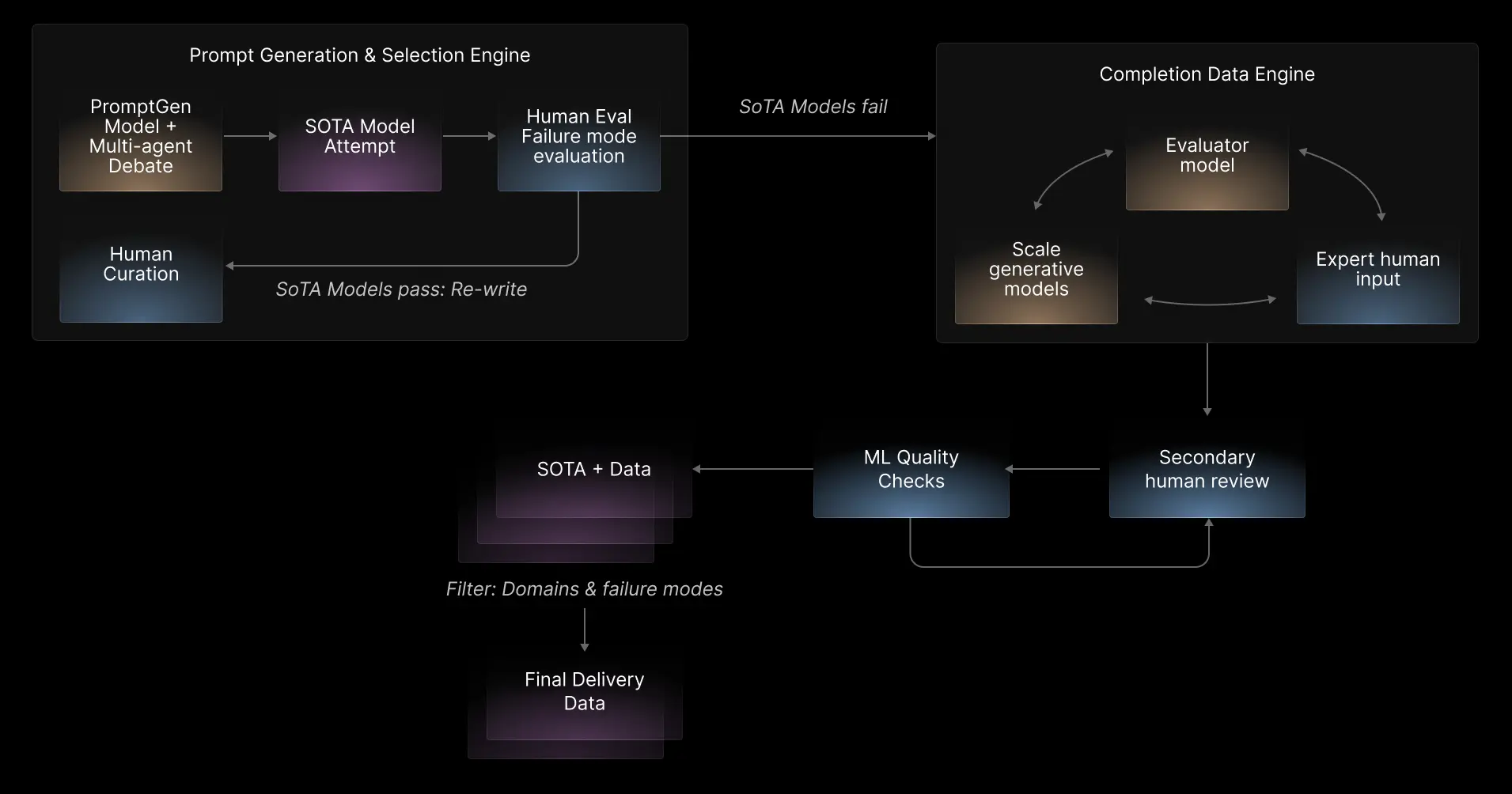 Prompt Generation & Selection Engine

PromptGen Model + Multi-agent Debate

SOTA Model Attempt

Human Eval Failure mode evaluation

Human Curation

SoTA Models pass: Re-write

SoTA Models fail

Completion Data Engine

Evaluator model

Scale generative models

Expert human input

Secondary human review

ML Quality Checks

SOTA + Data

Filter: Domains & failure modes

Final Delivery Data